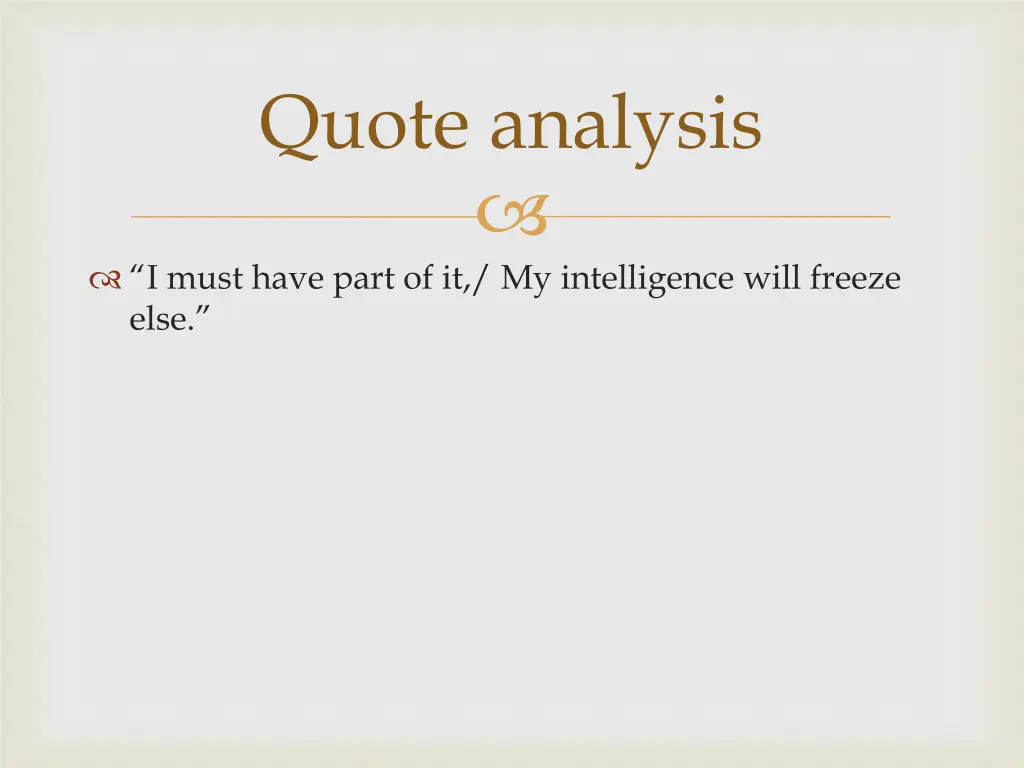 Quote analysis

“I must have part of it,/ My intelligence will freeze else.”